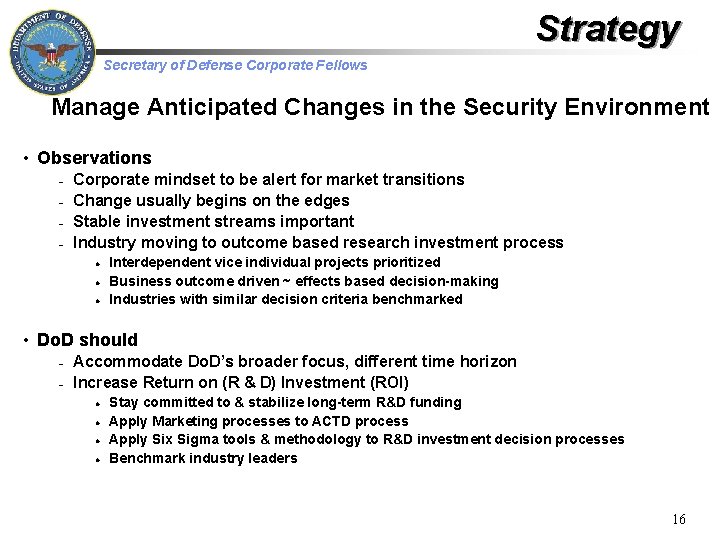 DEPARTMENT OF DEFENSE
UNITED STATES OF AMERICA

Strategy

Secretary of Defense Corporate Fellows

Manage Anticipated Changes in the Security Environment

• Observations
- Corporate mindset to be alert for market transitions
- Change usually begins on the edges
- Stable investment streams important
- Industry moving to outcome based research investment process
• Interdependent vice individual projects prioritized
• Business outcome driven ~ effects based decision-making
• Industries with similar decision criteria benchmarked

• DoD should
- Accommodate DoD's broader focus, different time horizon
- Increase Return on (R & D) Investment (ROI)
• Stay committed to & stabilize long-term R&D funding
• Apply Marketing processes to ACTD process
• Apply Six Sigma tools & methodology to R&D investment decision processes
• Benchmark industry leaders

16